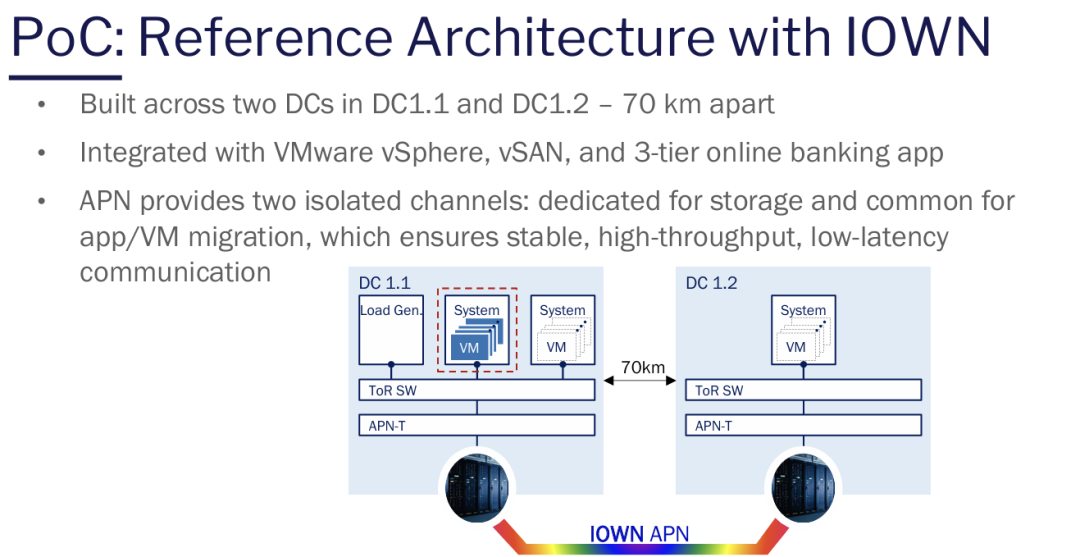 PoC: Reference Architecture with IOWN

• Built across two DCs in DC1.1 and DC1.2 – 70 km apart

• Integrated with VMware vSphere, vSAN, and 3-tier online banking app

• APN provides two isolated channels: dedicated for storage and common for app/VM migration, which ensures stable, high-throughput, low-latency communication

DC 1.1

Load Gen.

System

VM

System

VM

ToR SW

APN-T

70km

DC 1.2

System

VM

ToR SW

APN-T

IOWN APN